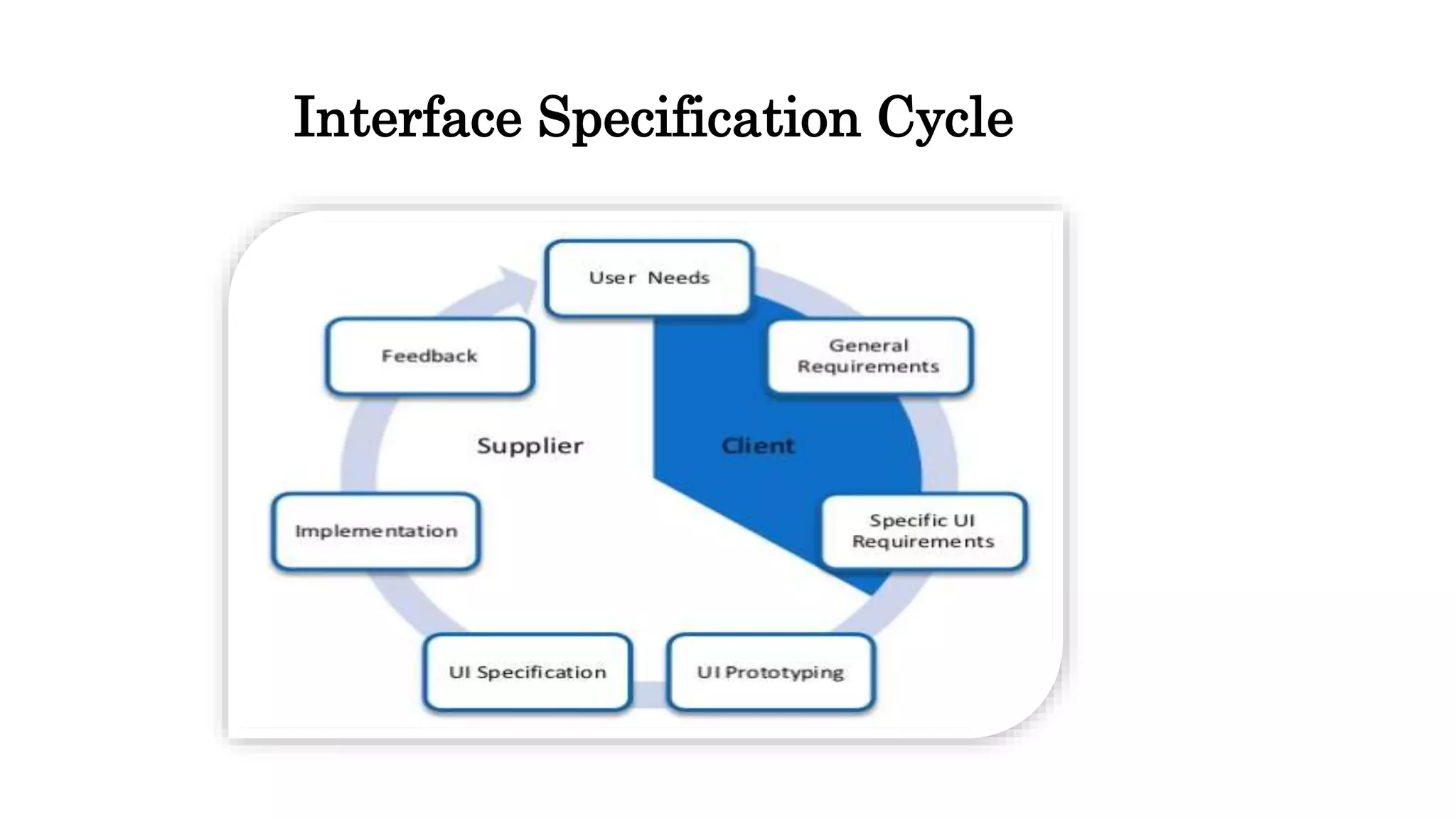 Interface Specification Cycle

User Needs

General Requirements

Specific UI Requirements

UI Prototyping

UI Specification

Implementation

Feedback

Supplier

Client